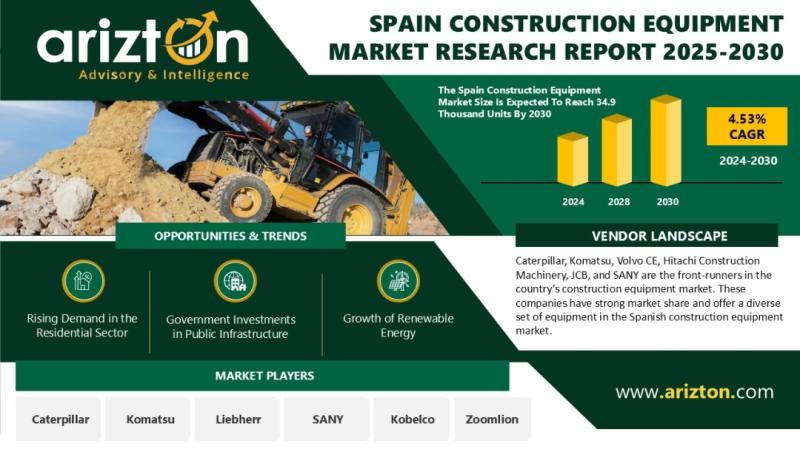 arizton
Advisory & Intelligence

SPAIN CONSTRUCTION EQUIPMENT MARKET RESEARCH REPORT 2025-2030

The Spain Construction Equipment Market Size Is Expected To Reach 34.9 Thousand Units By 2030

4.53% CAGR

2024-2030

2024
2028
2030

OPPORTUNITIES & TRENDS

Rising Demand in the Residential Sector

Government Investments in Public Infrastructure

Growth of Renewable Energy

VENDOR LANDSCAPE

Caterpillar, Komatsu, Volvo CE, Hitachi Construction Machinery, JCB, and SANY are the front-runners in the country's construction equipment market. These companies have strong market share and offer a diverse set of equipment in the Spanish construction equipment market.

MARKET PLAYERS

Caterpillar
Komatsu
Liebherr
SANY
Kobelco
Zoomlion

www.arizton.com